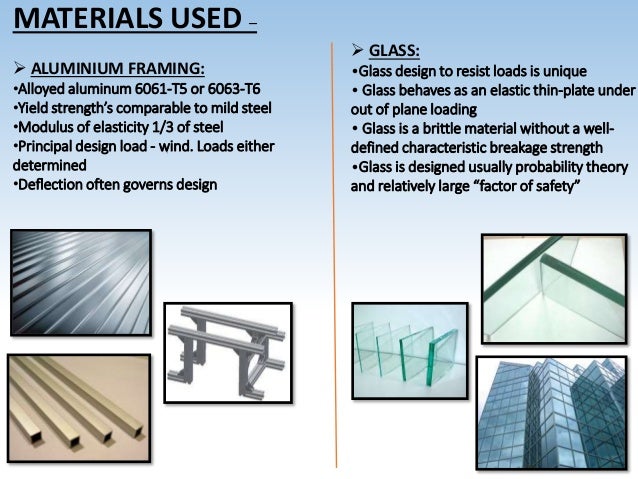 MATERIALS USED –

➢ ALUMINIUM FRAMING:
•Alloyed aluminum 6061-T5 or 6063-T6
•Yield strength's comparable to mild steel
•Modulus of elasticity 1/3 of steel
•Principal design load - wind. Loads either determined
•Deflection often governs design

➢ GLASS:
•Glass design to resist loads is unique
• Glass behaves as an elastic thin-plate under out of plane loading
• Glass is a brittle material without a well-defined characteristic breakage strength
•Glass is designed usually probability theory and relatively large "factor of safety"